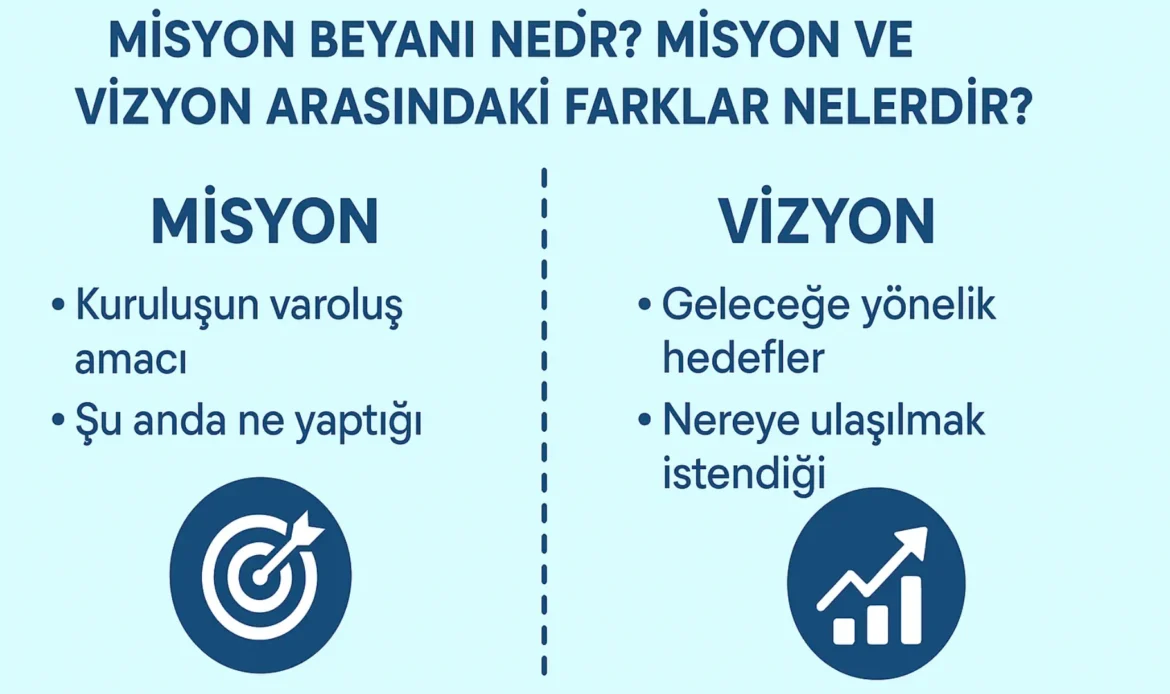 MİSYON BEYANI NEDİR? MİSYON VE VİZYON ARASINDAKİ FARKLAR NELERDİR?

MİSYON

• Kuruluşun varoluş amacı

• Şu anda ne yaptığı

VİZYON

• Geleceğe yönelik hedefler

• Nereye ulaşılmak istendiği